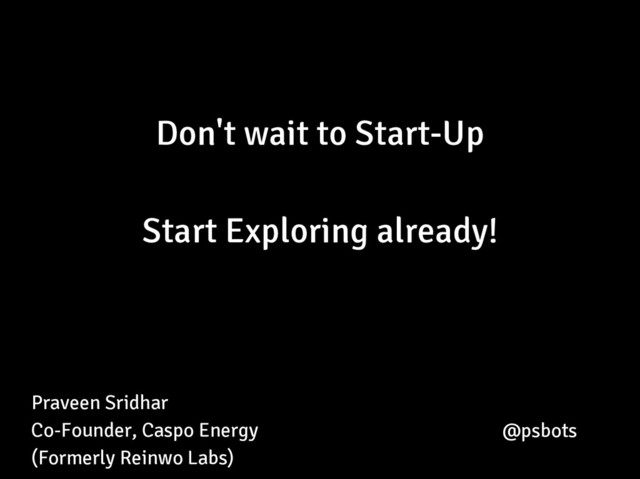 Don't wait to Start-Up

Start Exploring already!

Praveen Sridhar
Co-Founder, Caspo Energy
(Formerly Reinwo Labs)

@psbots